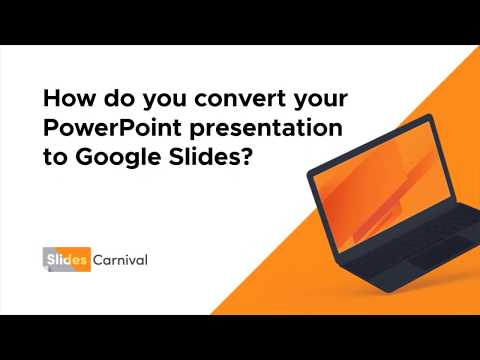 How do you convert your PowerPoint presentation to Google Slides?

Slides Carnival